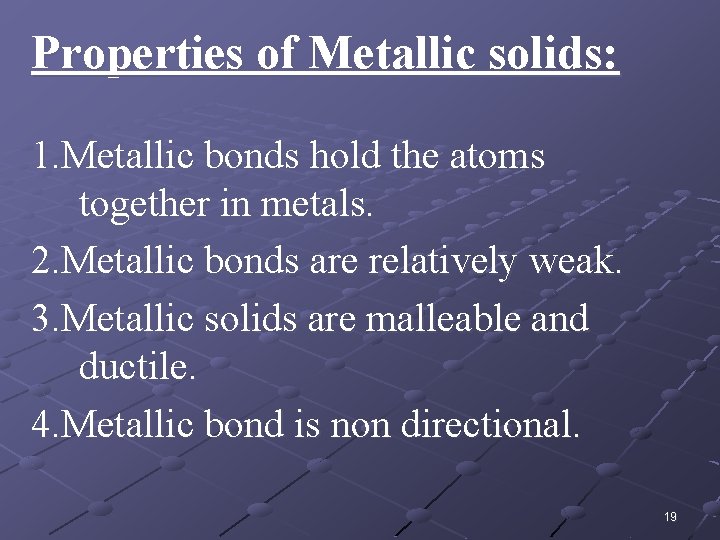 Properties of Metallic solids:

1.Metallic bonds hold the atoms together in metals.

2.Metallic bonds are relatively weak.

3.Metallic solids are malleable and ductile.

4.Metallic bond is non directional.

19